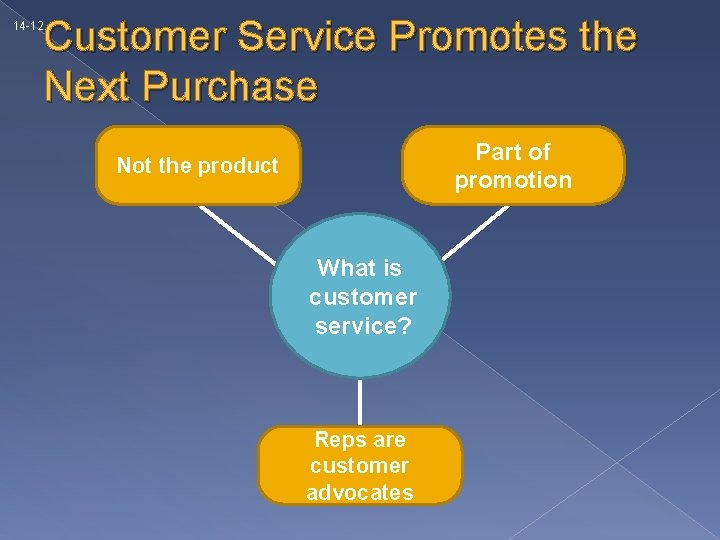 14-12

Customer Service Promotes the Next Purchase

Not the product

Part of promotion

What is customer service?

Reps are customer advocates